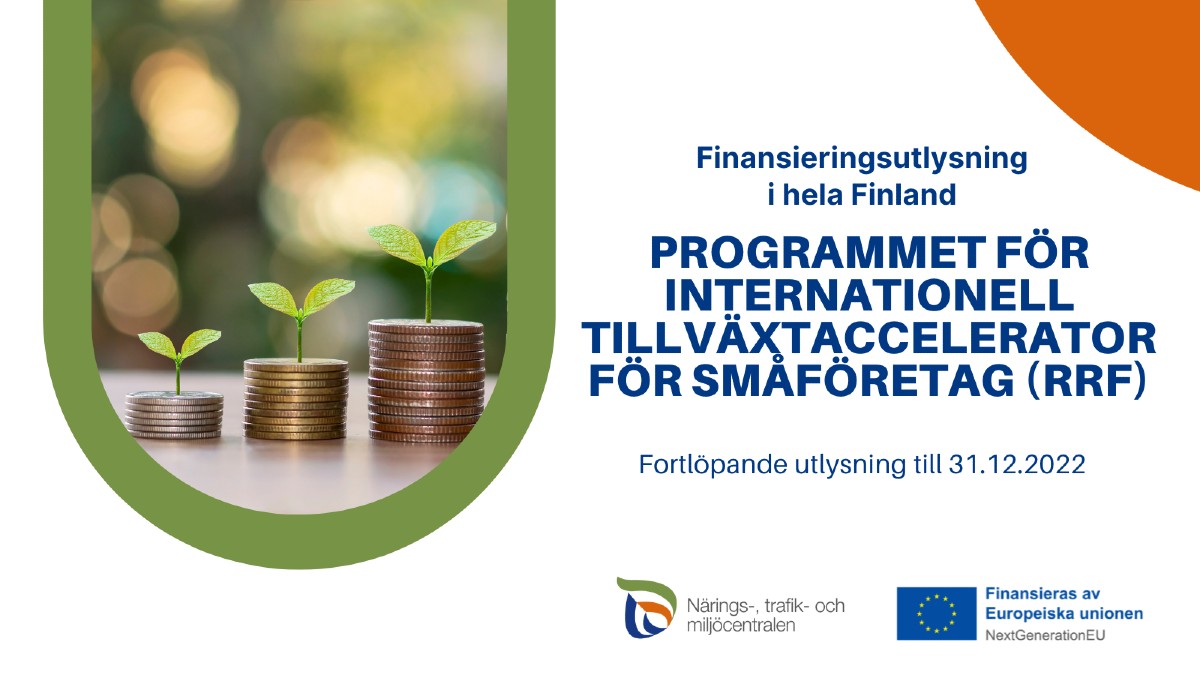 Finansieringsutlysning i hela Finland

PROGRAMMET FÖR INTERNATIONELL TILLVÄXTACCELERATOR FÖR SMÅFÖRETAG (RRF)

Fortlöpande utlysning till 31.12.2022

Närings-, trafik- och miljöcentralen

Finansieras av Europeiska unionen
NextGenerationEU